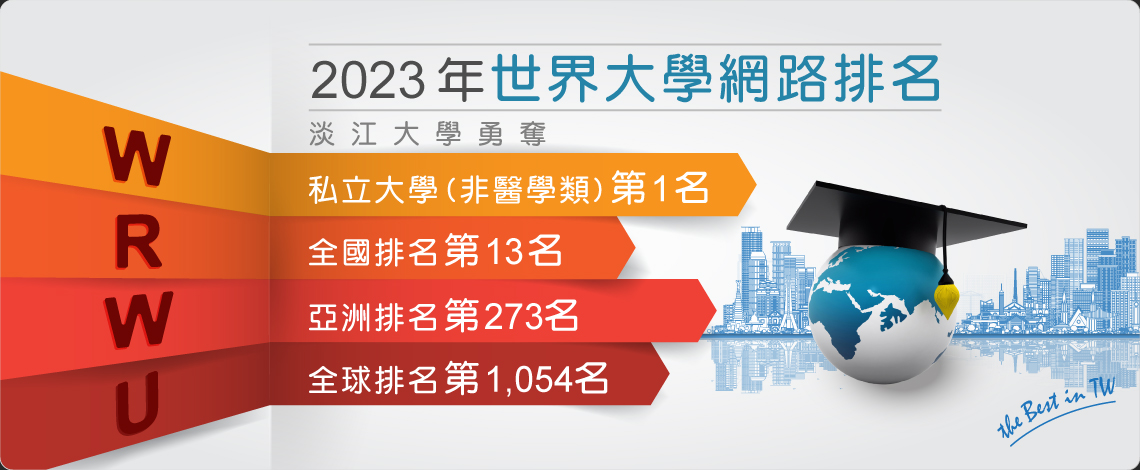 2023年世界大學網路排名
淡江大學勇奪

W
R
W
U

私立大學(非醫學類)第1名
全國排名第13名
亞洲排名第273名
全球排名第1,054名

the Best in TW